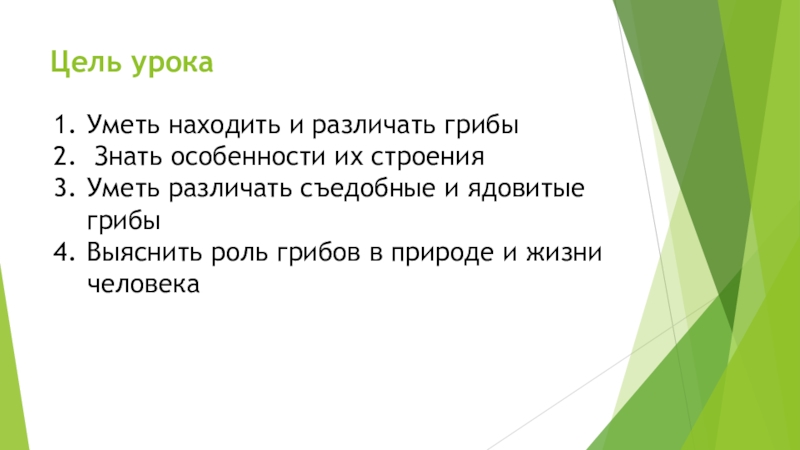 Цель урока

1. Уметь находить и различать грибы
2. Знать особенности их строения
3. Уметь различать съедобные и ядовитые грибы
4. Выяснить роль грибов в природе и жизни человека